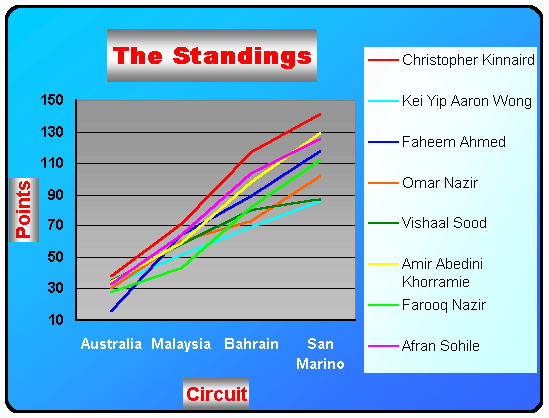 The Standings

Points

150
130
110
90
70
50
30
10

Australia
Malaysia
Bahrain
San Marino

Circuit

Christopher Kinnaird
Kei Yip Aaron Wong
Faheem Ahmed
Omar Nazir
Vishaal Sood
Amir Abedini Khorramie
Farooq Nazir
Afran Sohile